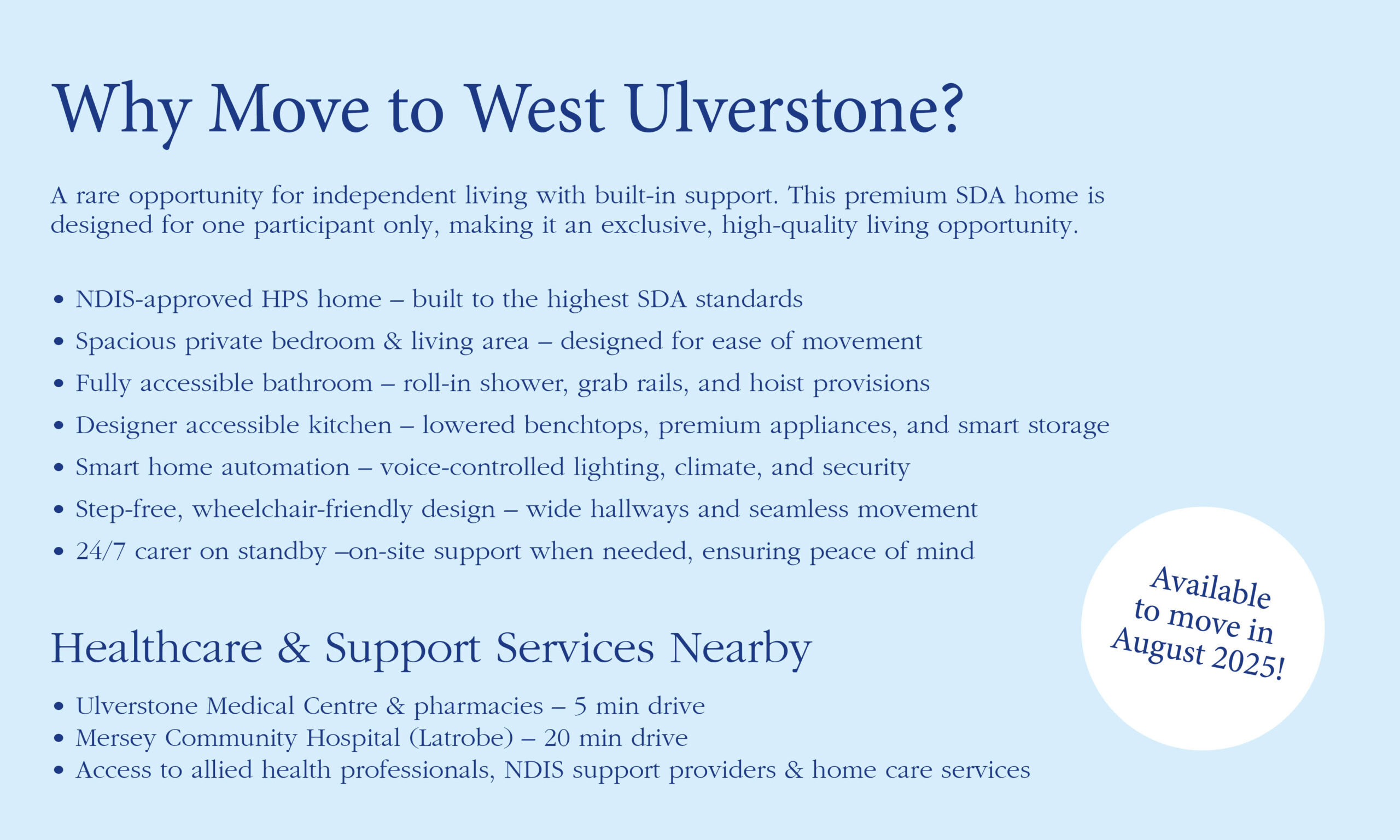 Why Move to West Ulverstone?

A rare opportunity for independent living with built-in support. This premium SDA home is designed for one participant only, making it an exclusive, high-quality living opportunity.

• NDIS-approved HPS home – built to the highest SDA standards
• Spacious private bedroom & living area – designed for ease of movement
• Fully accessible bathroom – roll-in shower, grab rails, and hoist provisions
• Designer accessible kitchen – lowered benchtops, premium appliances, and smart storage
• Smart home automation – voice-controlled lighting, climate, and security
• Step-free, wheelchair-friendly design – wide hallways and seamless movement
• 24/7 carer on standby –on-site support when needed, ensuring peace of mind

Healthcare & Support Services Nearby

• Ulverstone Medical Centre & pharmacies – 5 min drive
• Mersey Community Hospital (Latrobe) – 20 min drive
• Access to allied health professionals, NDIS support providers & home care services

Available to move in August 2025!